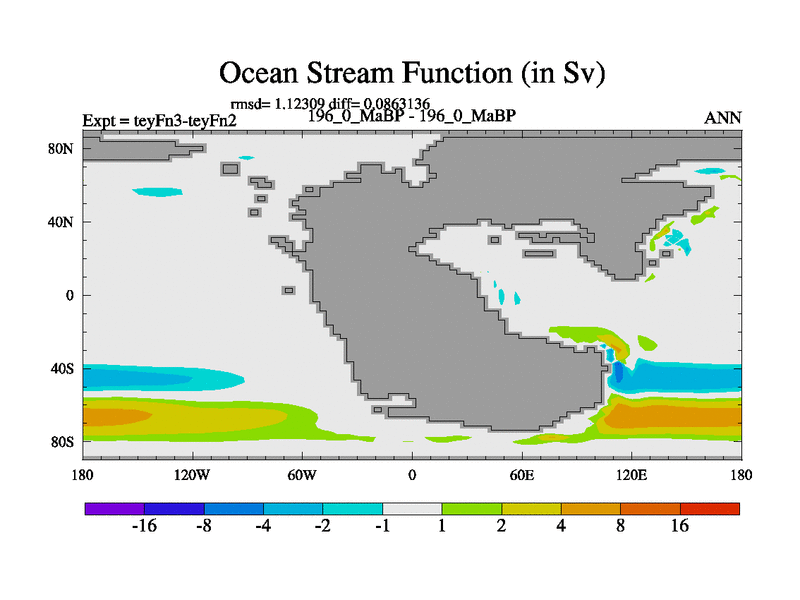 Ocean Stream Function (in Sv)

rmsd= 1.12309 diff= 0.0863136

Expt = teyFn3-teyFn2

196_0_MaBP - 196_0_MaBP

ANN

80N
40N
0
40S
80S

180
120W
60W
0
60E
120E
180

-16 -8 -4 -2 -1 1 2 4 8 16